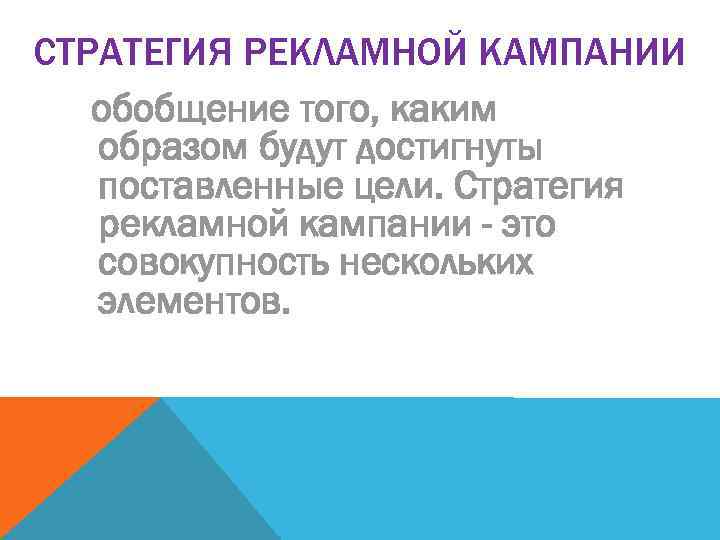 СТРАТЕГИЯ РЕКЛАМНОЙ КАМПАНИИ

обобщение того, каким образом будут достигнуты поставленные цели. Стратегия рекламной кампании - это совокупность нескольких элементов.